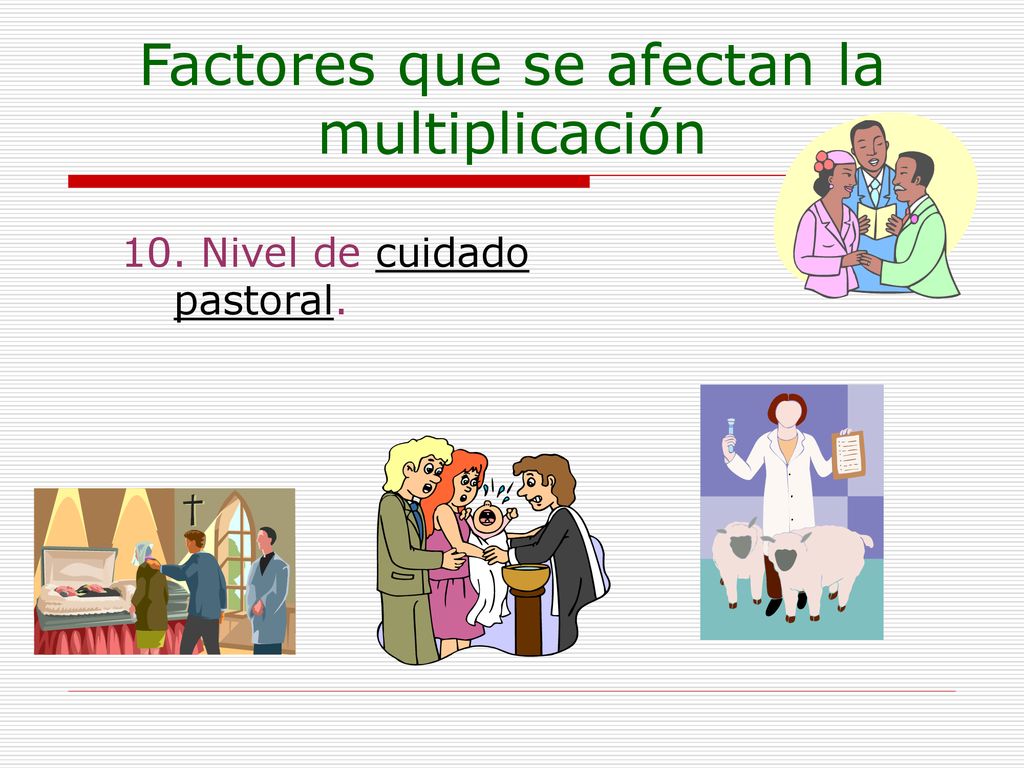 Factores que se afectan la multiplicación

10. Nivel de cuidado pastoral.